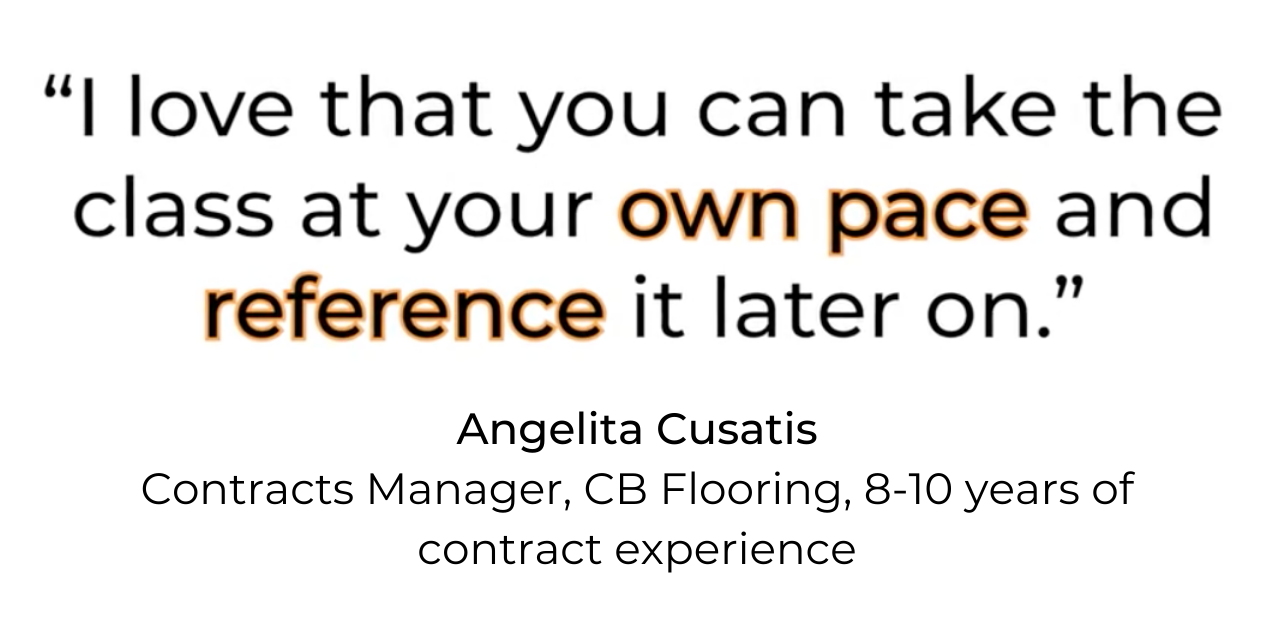 “I love that you can take the class at your own pace and reference it later on.”

Angelita Cusatis
Contracts Manager, CB Flooring, 8-10 years of contract experience